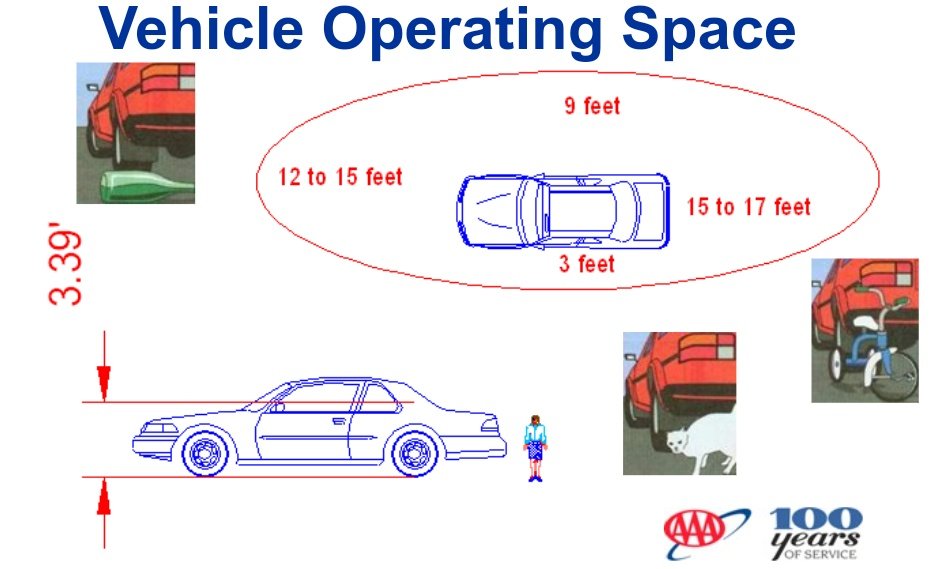 Vehicle Operating Space

9 feet

12 to 15 feet

15 to 17 feet

3 feet

3.39'

AAA

100 years OF SERVICE